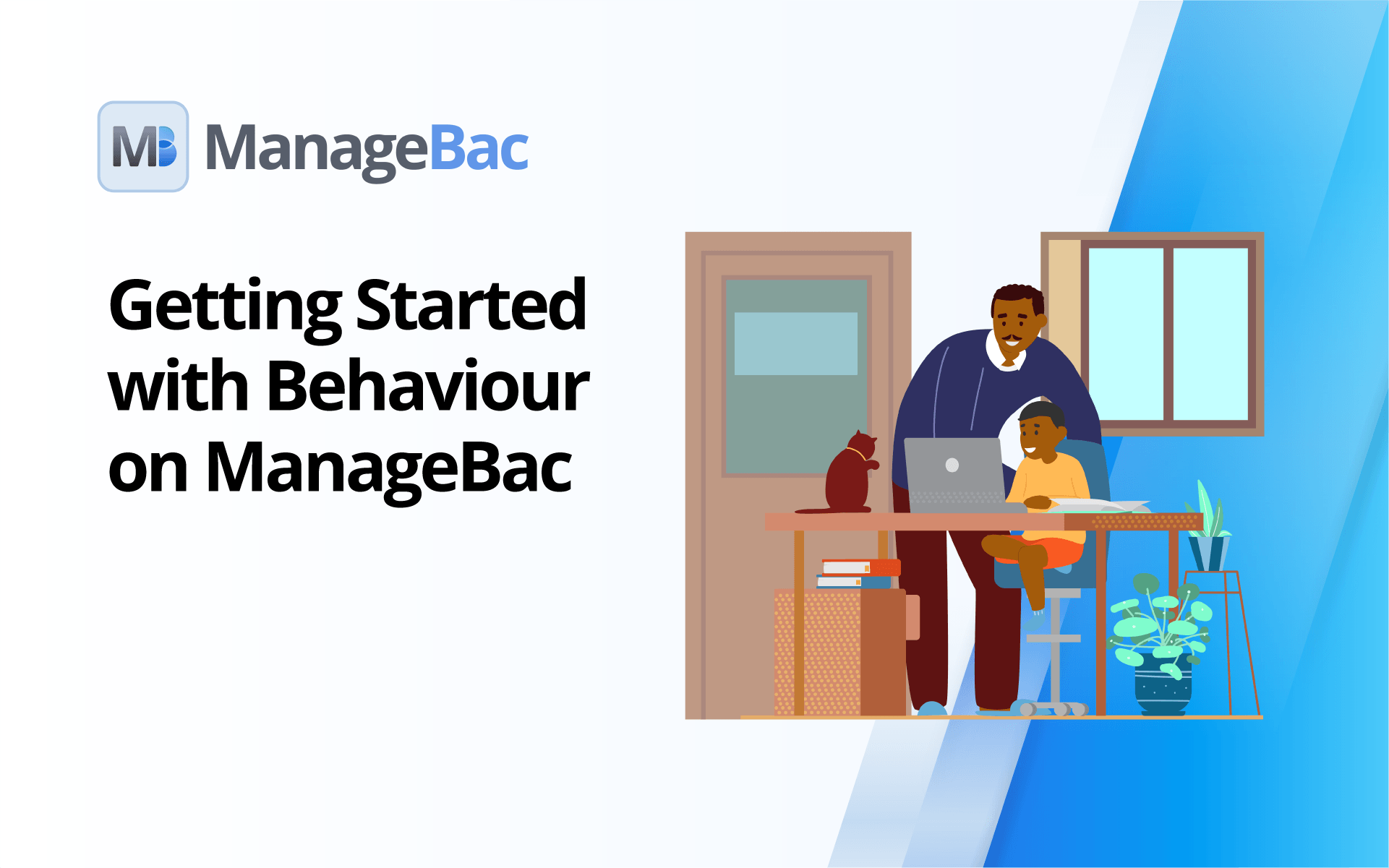 MB ManageBac

Getting Started with Behaviour on ManageBac